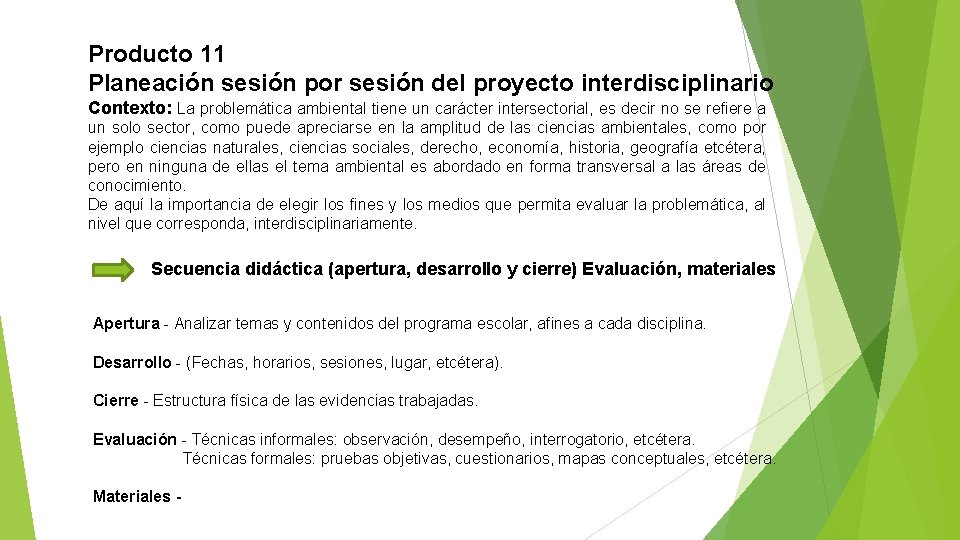 Producto 11
Planeación sesión por sesión del proyecto interdisciplinario

Contexto: La problemática ambiental tiene un carácter intersectorial, es decir no se refiere a un solo sector, como puede apreciarse en la amplitud de las ciencias ambientales, como por ejemplo ciencias naturales, ciencias sociales, derecho, economía, historia, geografía etcétera, pero en ninguna de ellas el tema ambiental es abordado en forma transversal a las áreas de conocimiento.
De aquí la importancia de elegir los fines y los medios que permita evaluar la problemática, al nivel que corresponda, interdisciplinariamente.

Secuencia didáctica (apertura, desarrollo y cierre) Evaluación, materiales

Apertura - Analizar temas y contenidos del programa escolar, afines a cada disciplina.

Desarrollo - (Fechas, horarios, sesiones, lugar, etcétera).

Cierre - Estructura física de las evidencias trabajadas.

Evaluación - Técnicas informales: observación, desempeño, interrogatorio, etcétera.
Técnicas formales: pruebas objetivas, cuestionarios, mapas conceptuales, etcétera.

Materiales -